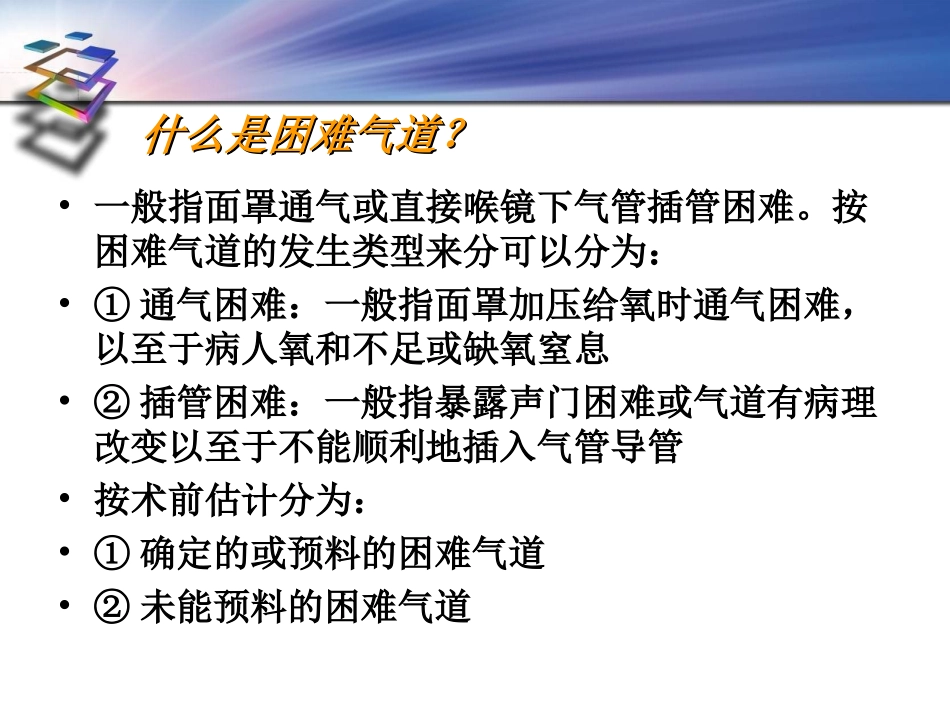 什么是困难气道？

• 一般指面罩通气或直接喉镜下气管插管困难。按困难气道的发生类型来分可以分为：
• ① 通气困难：一般指面罩加压给氧时通气困难，以至于病人氧和不足或缺氧窒息
• ② 插管困难：一般指暴露声门困难或气道有病理改变以至于不能顺利地插入气管导管
• 按术前估计分为：
• ① 确定的或预料的困难气道
• ② 未能预料的困难气道